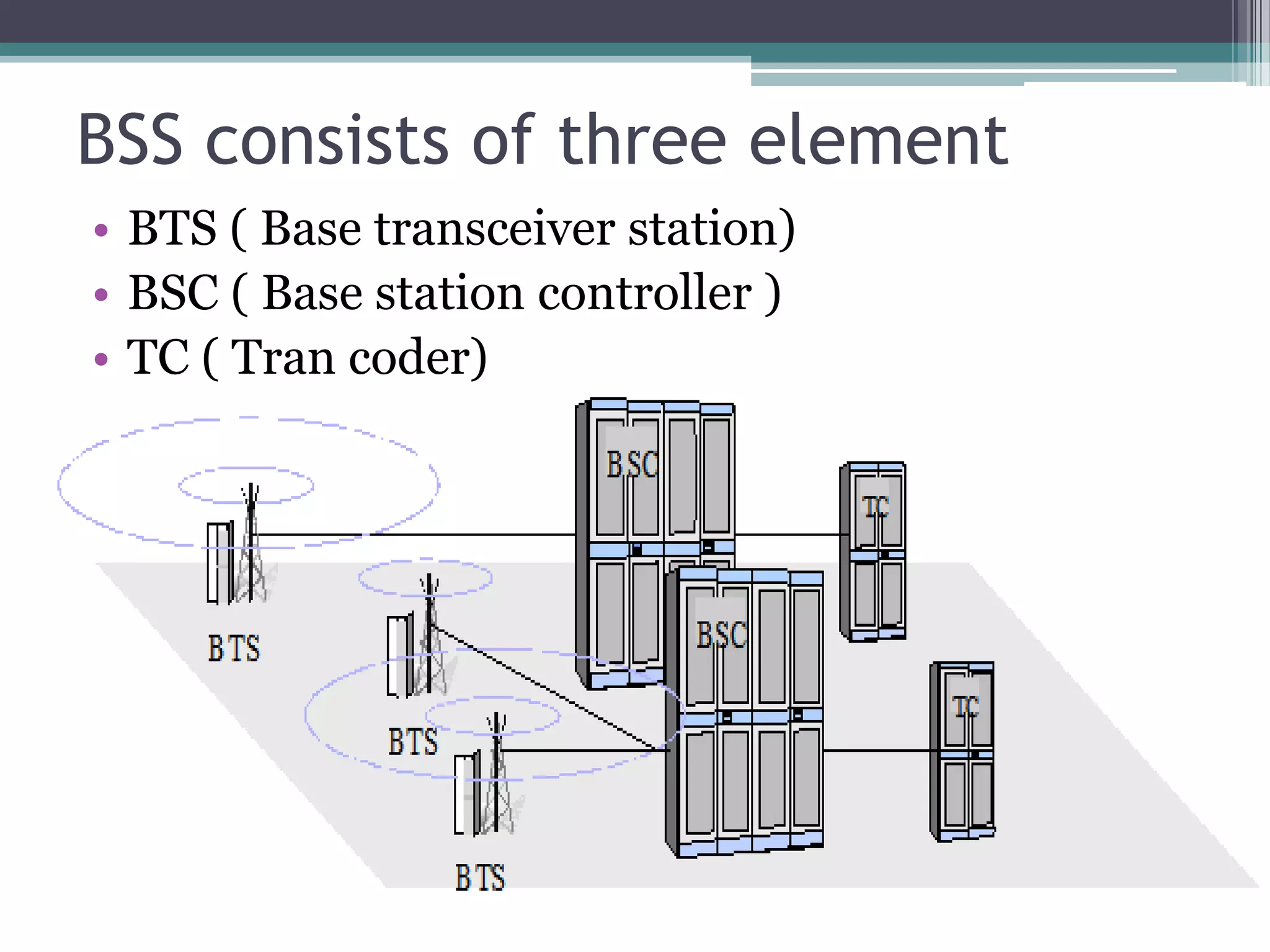 BSS consists of three element

• BTS ( Base transceiver station)
• BSC ( Base station controller )
• TC ( Tran coder)

BSC

TC

BTS

BSC

BTS

TC

BTS